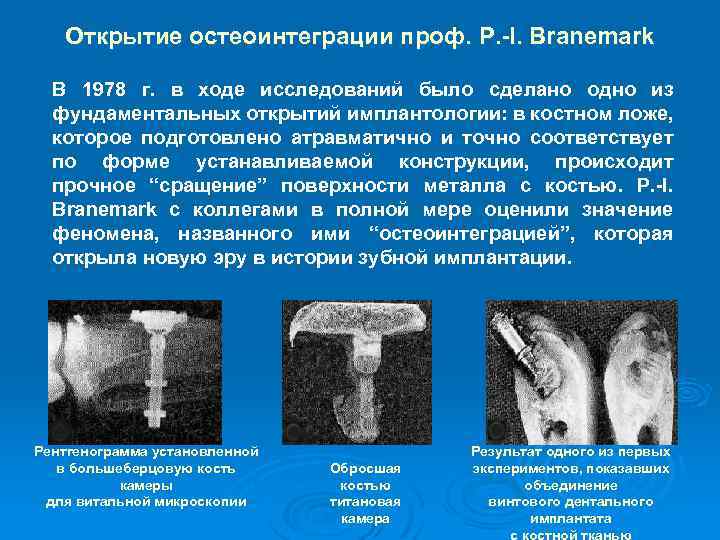 Открытие остеоинтеграции проф. P.-I. Branemark

В 1978 г. в ходе исследований было сделано одно из фундаментальных открытий имплантологии: в костном ложе, которое подготовлено атравматично и точно соответствует по форме устанавливаемой конструкции, происходит прочное “сращение” поверхности металла с костью. P.-I. Branemark с коллегами в полной мере оценили значение феномена, названного ими “остеоинтеграцией”, которая открыла новую эру в истории зубной имплантации.

Рентгенограмма установленной в большеберцовую кость камеры для витальной микроскопии

Обросшая костью титановая камера

Результат одного из первых экспериментов, показавших объединение винтового дентального имплантата с костной тканью